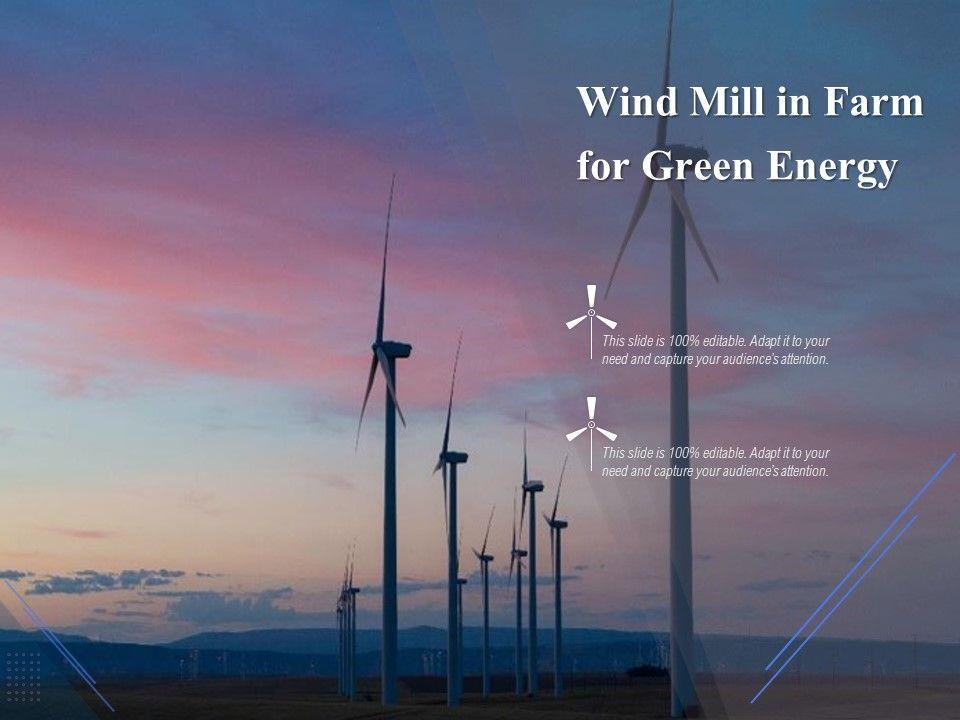 Wind Mill in Farm for Green Energy

This slide is 100% editable. Adapt it to your need and capture your audience's attention.

This slide is 100% editable. Adapt it to your need and capture your audience's attention.